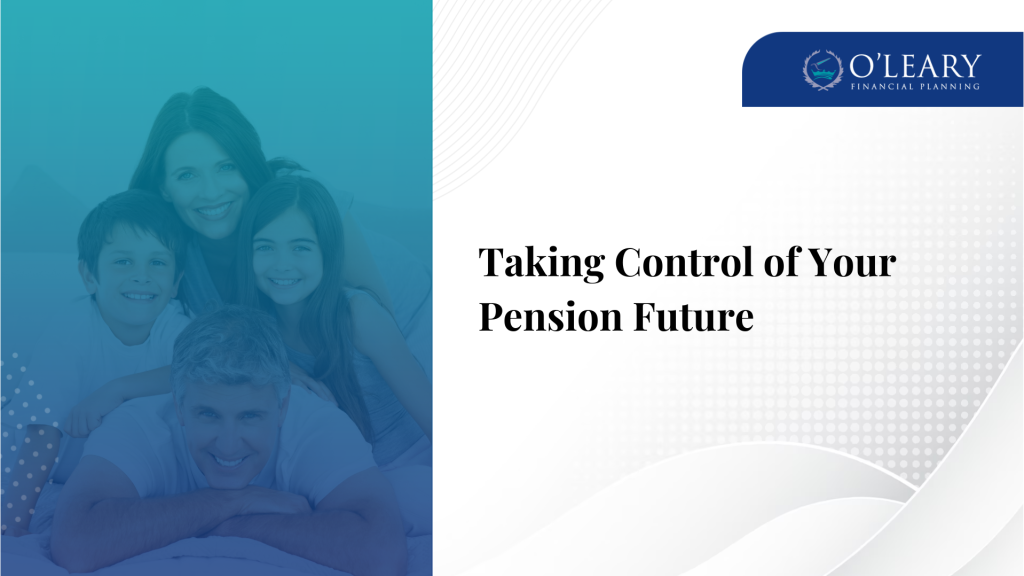 O'LEARY
FINANCIAL PLANNING

Taking Control of Your Pension Future